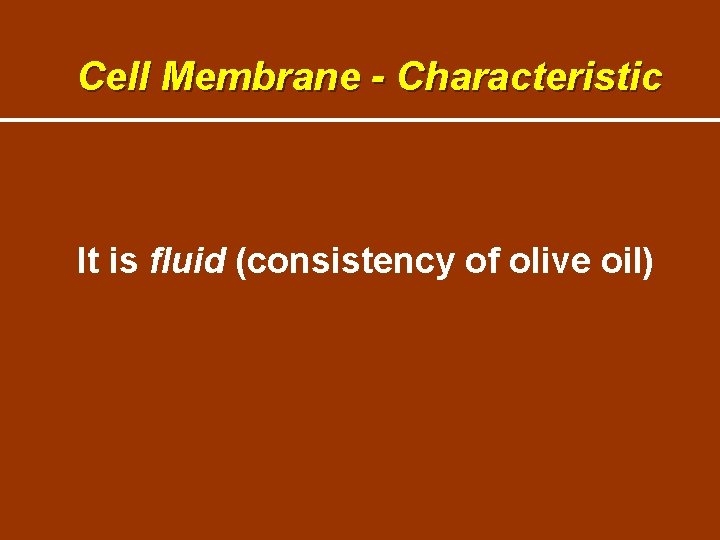 Cell Membrane - Characteristic

It is fluid (consistency of olive oil)